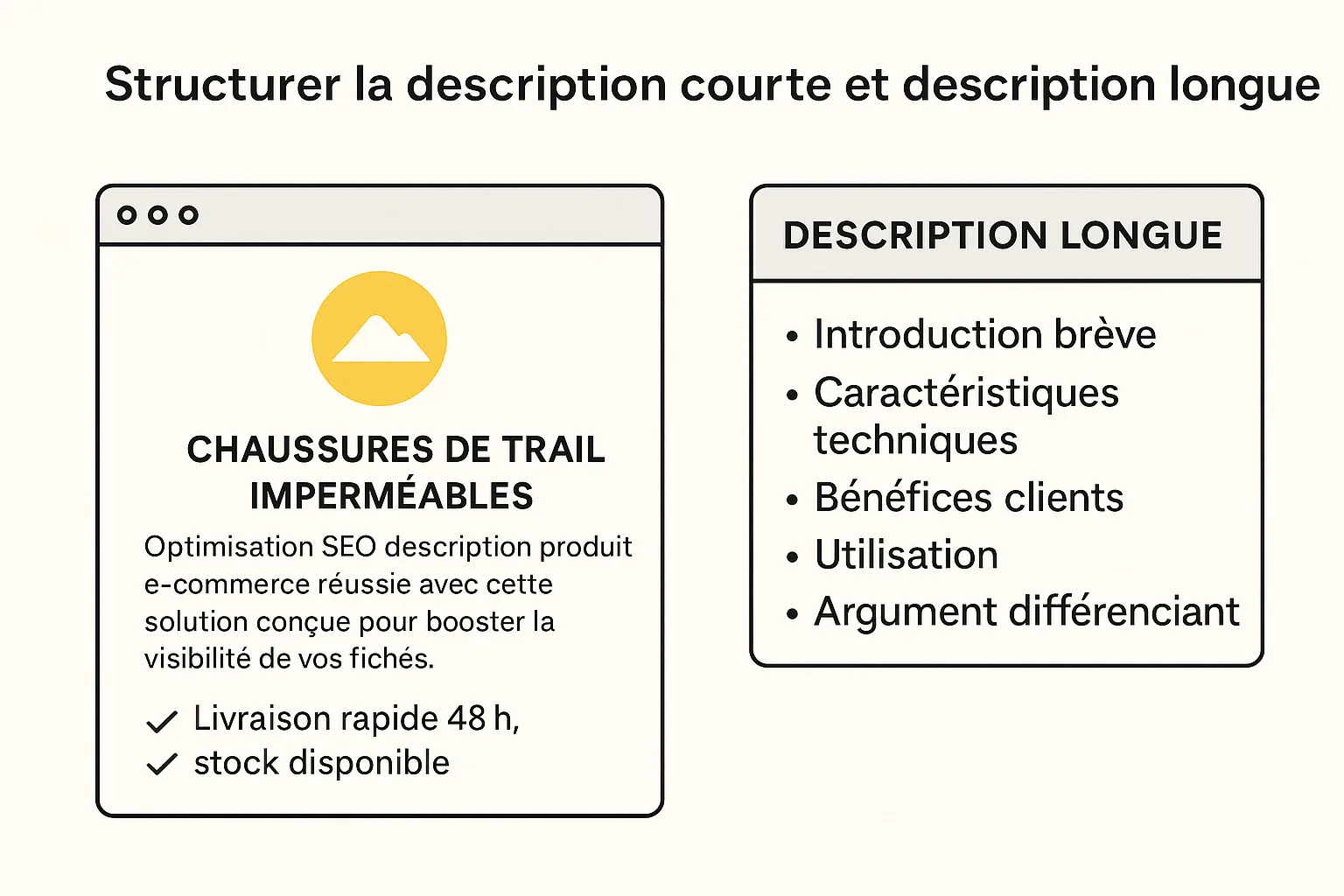 Structurer la description courte et description longue

CHAUSSURES DE TRAIL IMPERMÉABLES

Optimisation SEO description produit e-commerce réussie avec cette solution conçue pour booster la visibilité de vos fichés.

✓ Livraison rapide 48 h,
✓ stock disponible

DESCRIPTION LONGUE

• Introduction brève
• Caractéristiques techniques
• Bénéfices clients
• Utilisation
• Argument différenciant